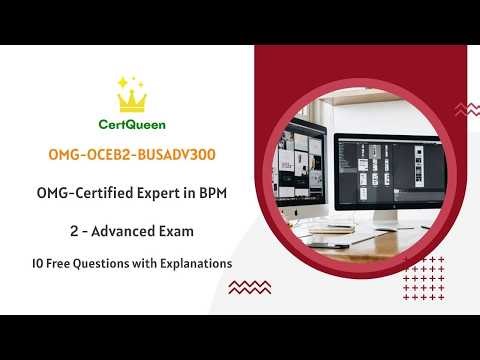 CertQueen

OMG-OCEB2-BUSADV300

OMG-Certified Expert in BPM

2 - Advanced Exam

10 Free Questions with Explanations